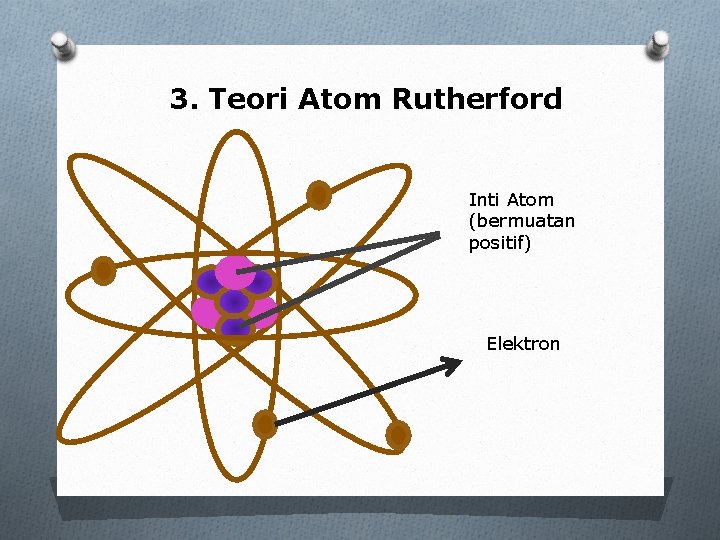 3. Teori Atom Rutherford

Inti Atom (bermuatan positif)

Elektron